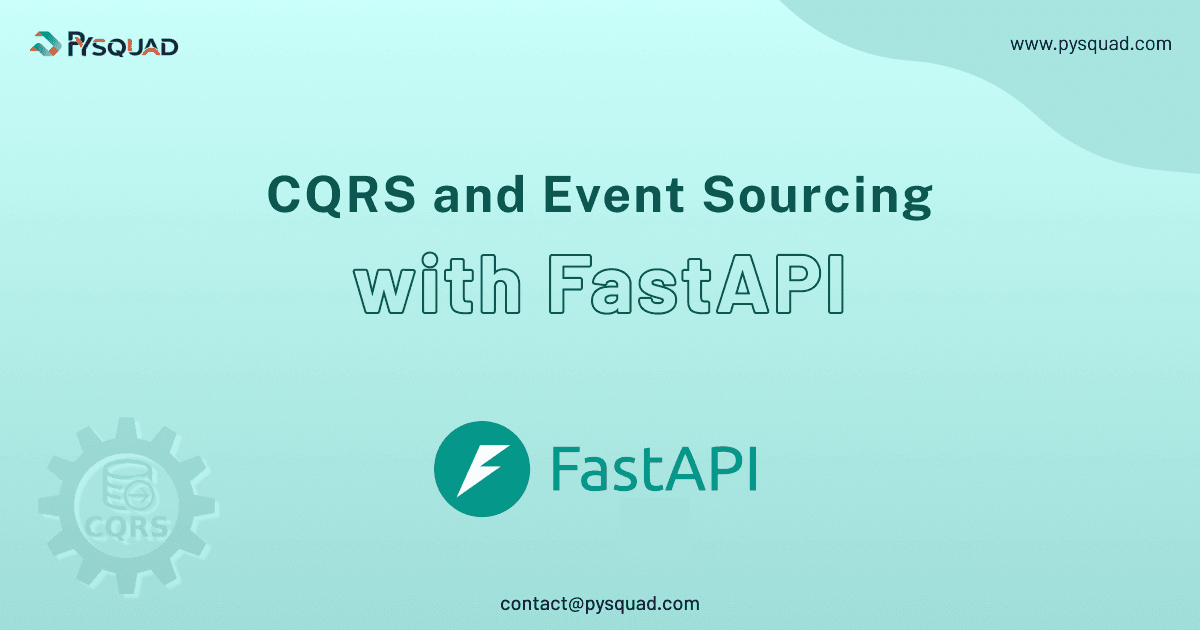 PYSQUAD

www.pysquad.com

CQRS and Event Sourcing

with FastAPI

CQRS

FastAPI

contact@pysquad.com